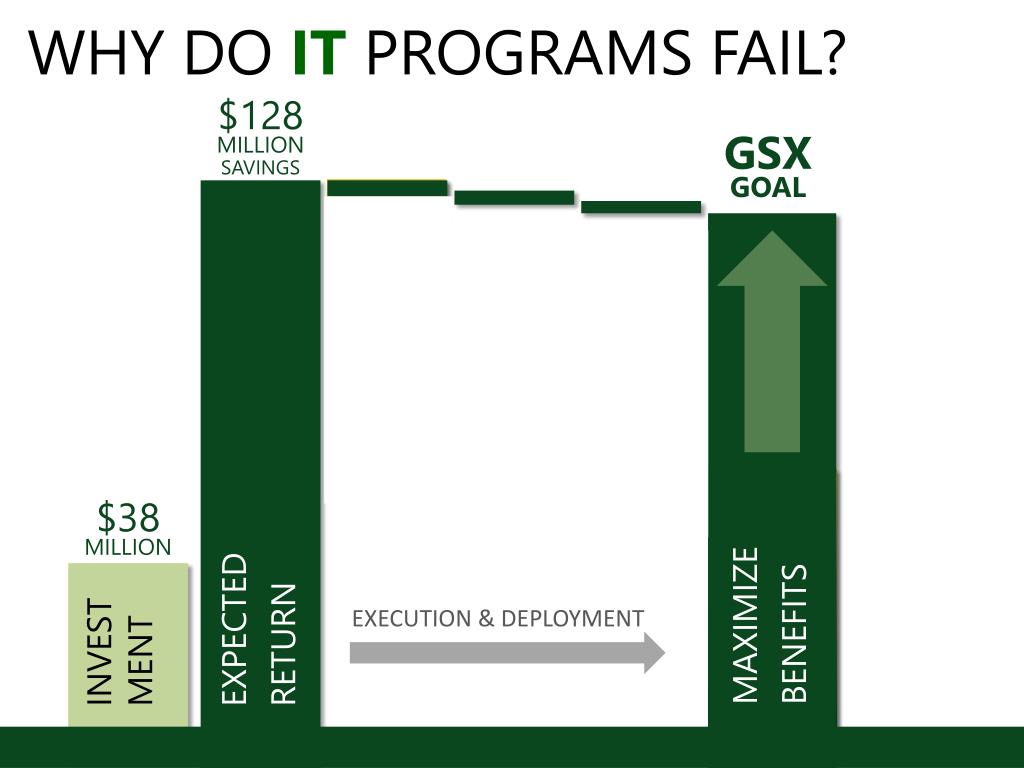 WHY DO IT PROGRAMS FAIL?

$128
MILLION
SAVINGS

GSX
GOAL

$38
MILLION

INVEST
MENT

EXPECTED
RETURN

EXECUTION & DEPLOYMENT

MAXIMIZE
BENEFITS